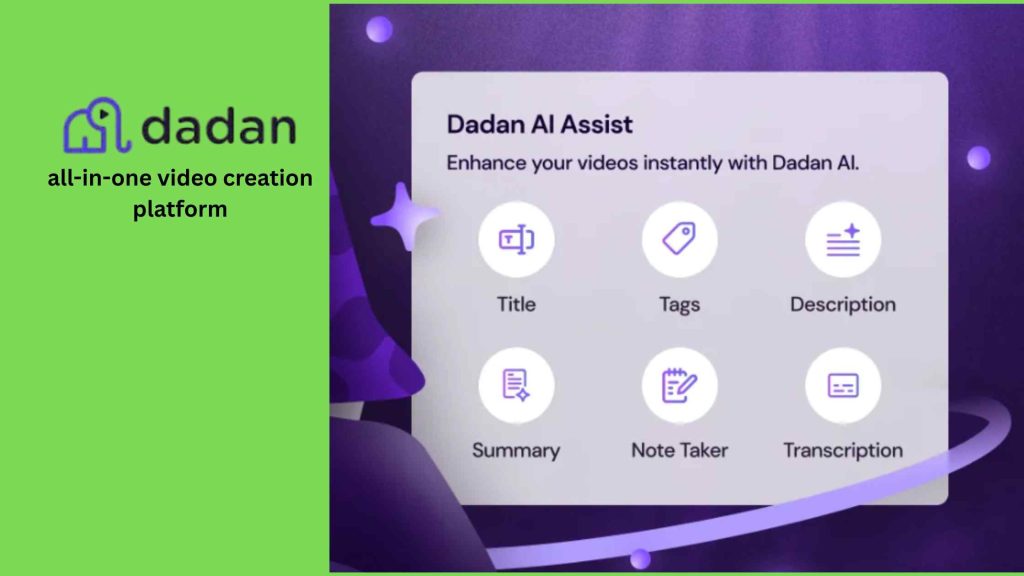 dadan

all-in-one video creation platform

Dadan AI Assist

Enhance your videos instantly with Dadan AI.

Title

Tags

Description

Summary

Note Taker

Transcription